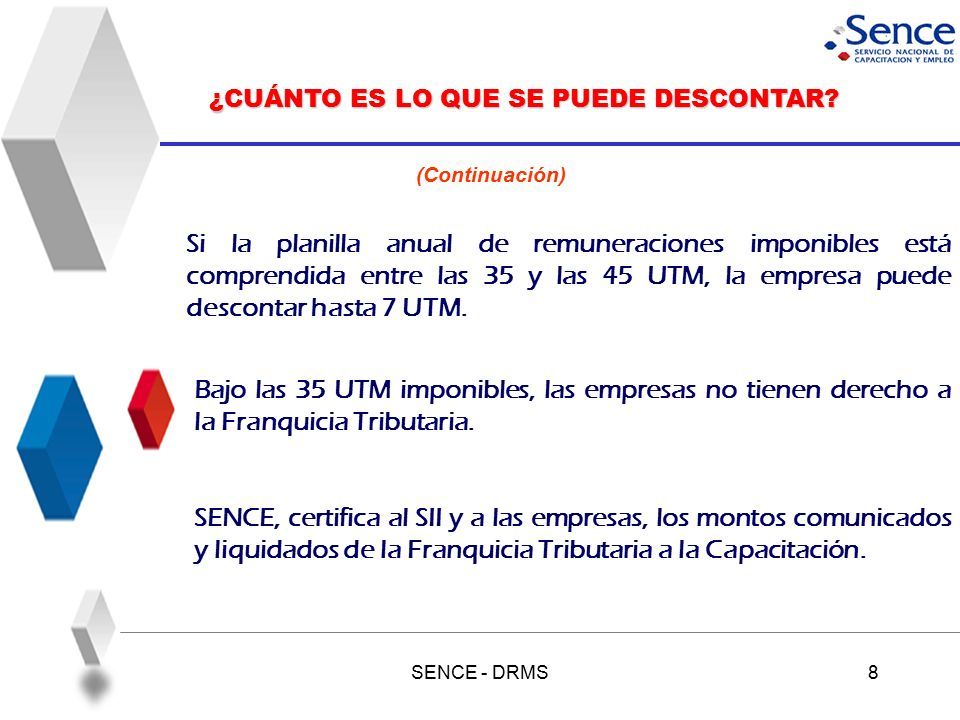 Sence
SERVICIO NACIONAL DE CAPACITACION Y EMPLEO

¿CUÁNTO ES LO QUE SE PUEDE DESCONTAR?

(Continuación)

Si la planilla anual de remuneraciones imponibles está comprendida entre las 35 y las 45 UTM, la empresa puede descontar hasta 7 UTM.

Bajo las 35 UTM imponibles, las empresas no tienen derecho a la Franquicia Tributaria.

SENCE, certifica al SII y a las empresas, los montos comunicados y liquidados de la Franquicia Tributaria a la Capacitación.

SENCE - DRMS

8